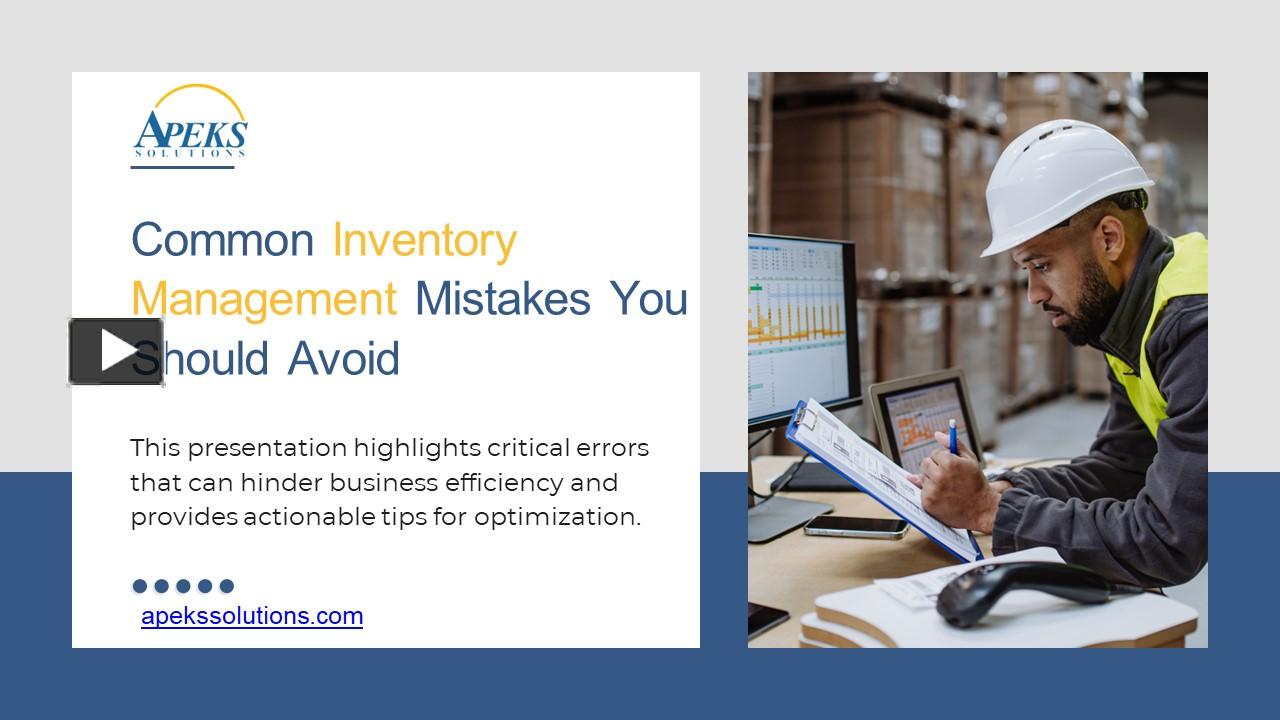 APEKS
SOLUTIONS

Common Inventory Management Mistakes You Should Avoid

This presentation highlights critical errors that can hinder business efficiency and provides actionable tips for optimization.

apekssolutions.com